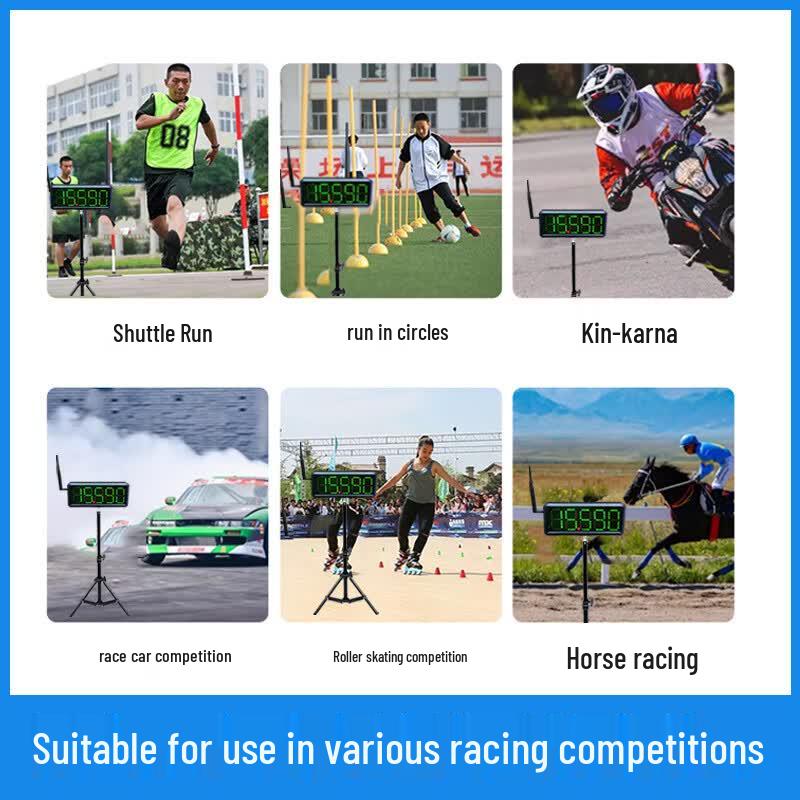 08

15590

Shuttle Run

15590

run in circles

15590

Kin-karna

15590

race car competition

15590

Roller skating competition

15590

Horse racing

Suitable for use in various racing competitions